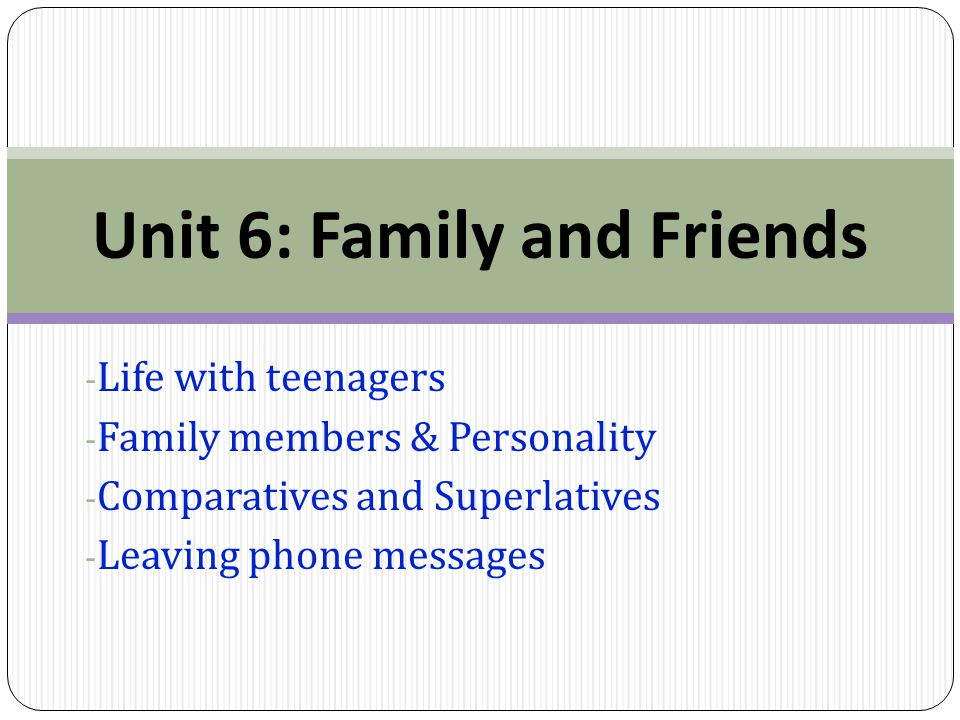 Unit 6: Family and Friends

-Life with teenagers
-Family members & Personality
-Comparatives and Superlatives
-Leaving phone messages